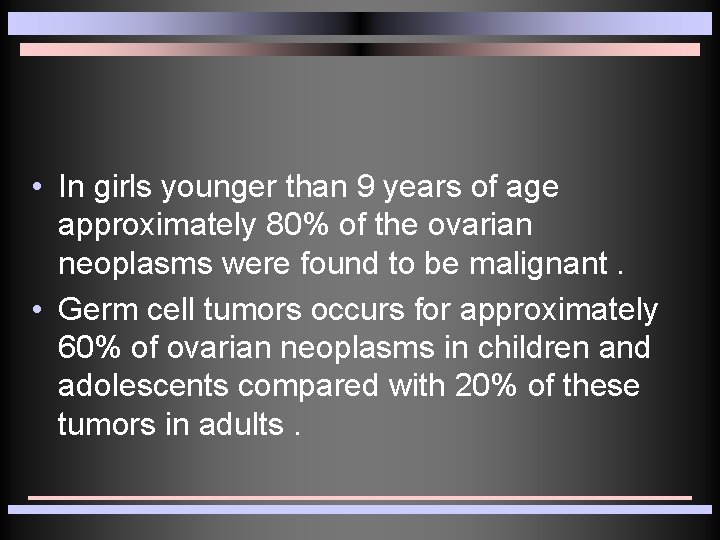 • In girls younger than 9 years of age approximately 80% of the ovarian neoplasms were found to be malignant .

• Germ cell tumors occurs for approximately 60% of ovarian neoplasms in children and adolescents compared with 20% of these tumors in adults .